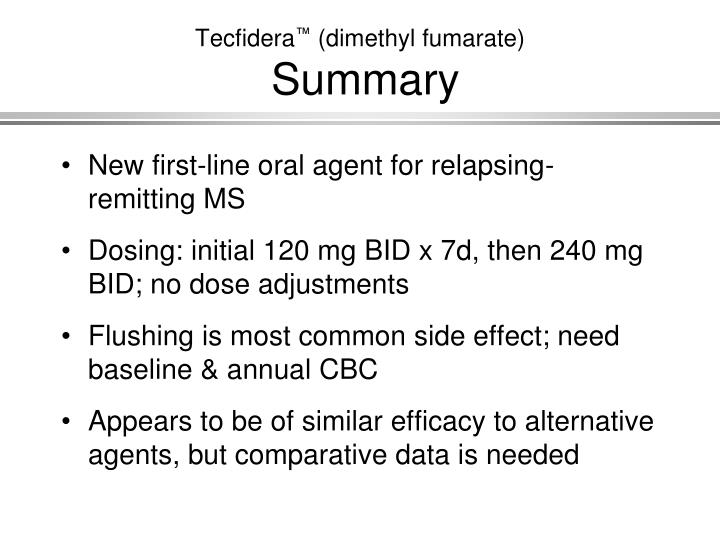 Tecfidera™ (dimethyl fumarate)
Summary

• New first-line oral agent for relapsing-remitting MS

• Dosing: initial 120 mg BID x 7d, then 240 mg BID; no dose adjustments

• Flushing is most common side effect; need baseline & annual CBC

• Appears to be of similar efficacy to alternative agents, but comparative data is needed